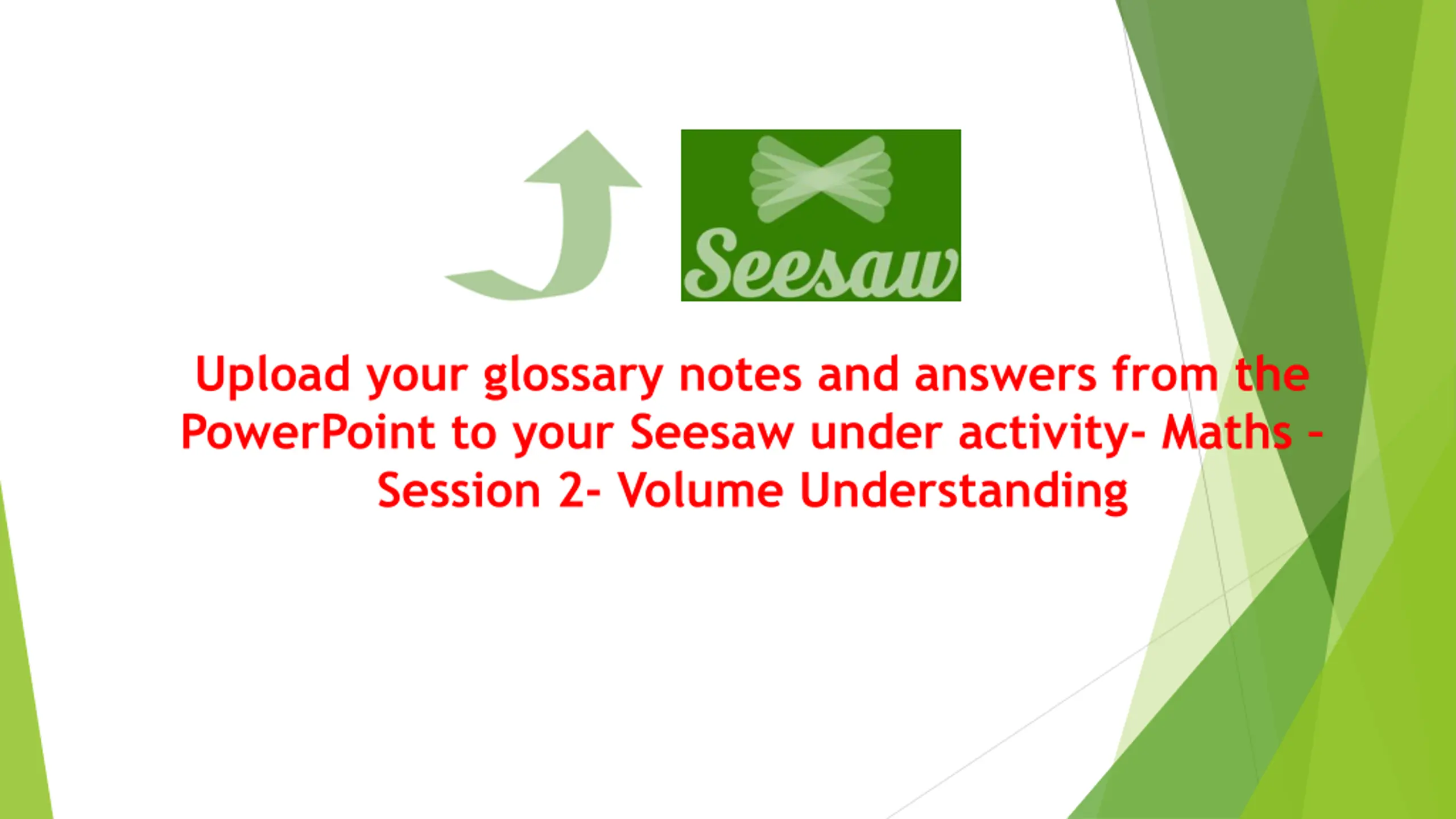 Seesaw

Upload your glossary notes and answers from the PowerPoint to your Seesaw under activity- Maths - Session 2- Volume Understanding